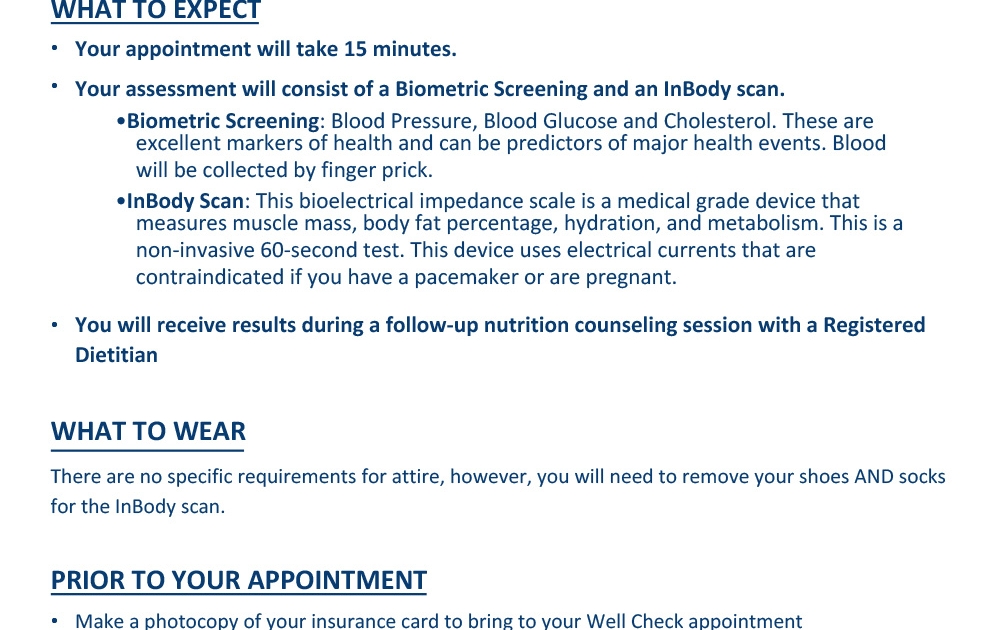 WHAT TO EXPECT

• Your appointment will take 15 minutes.

• Your assessment will consist of a Biometric Screening and an InBody scan.

•Biometric Screening: Blood Pressure, Blood Glucose and Cholesterol. These are excellent markers of health and can be predictors of major health events. Blood will be collected by finger prick.

•InBody Scan: This bioelectrical impedance scale is a medical grade device that measures muscle mass, body fat percentage, hydration, and metabolism. This is a non-invasive 60-second test. This device uses electrical currents that are contraindicated if you have a pacemaker or are pregnant.

• You will receive results during a follow-up nutrition counseling session with a Registered Dietitian

WHAT TO WEAR

There are no specific requirements for attire, however, you will need to remove your shoes AND socks for the InBody scan.

PRIOR TO YOUR APPOINTMENT

• Make a photocopy of your insurance card to bring to your Well Check appointment